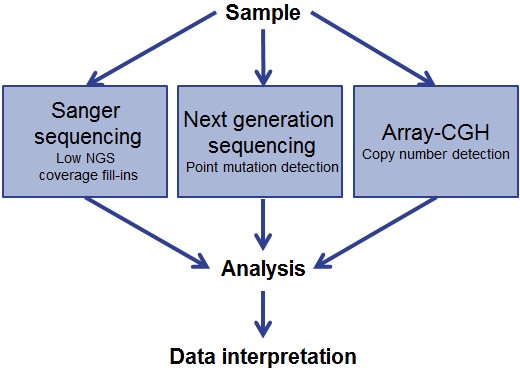 Sample

Sanger sequencing
Low NGS coverage fill-ins

Next generation sequencing
Point mutation detection

Array-CGH
Copy number detection

Analysis

Data interpretation